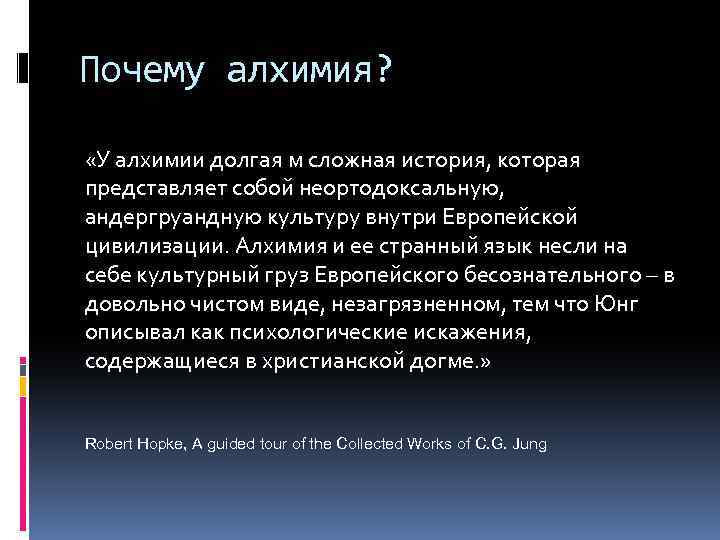 Почему алхимия?

«У алхимии долгая м сложная история, которая представляет собой неортодоксальную, андергруандную культуру внутри Европейской цивилизации. Алхимия и ее странный язык несли на себе культурный груз Европейского бесознательного – в довольно чистом виде, незагрязненном, тем что Юнг описывал как психологические искажения, содержащиеся в христианской догме.»

Robert Hopke, A guided tour of the Collected Works of C.G. Jung